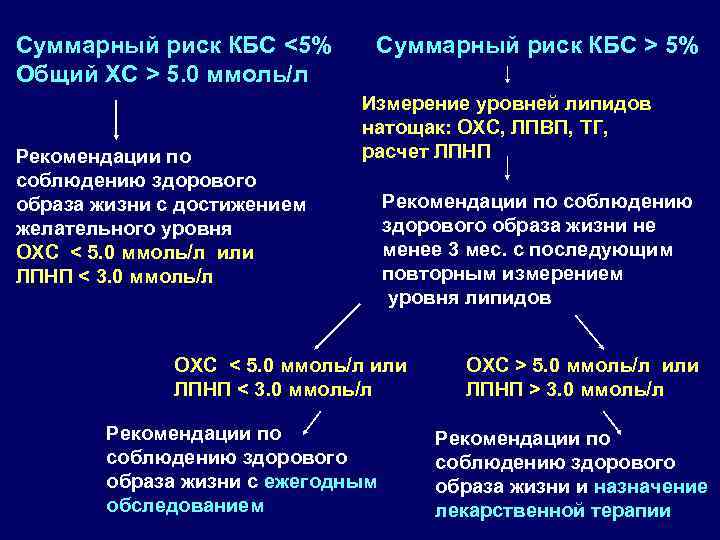 Суммарный риск КБС <5%
Общий ХС > 5.0 ммоль/л

Рекомендации по соблюдению здорового образа жизни с достижением желательного уровня ОХС < 5.0 ммоль/л или ЛПНП < 3.0 ммоль/л

Суммарный риск КБС > 5%

Измерение уровней липидов натощак: ОХС, ЛПВП, ТГ, расчет ЛПНП

Рекомендации по соблюдению здорового образа жизни не менее 3 мес. с последующим повторным измерением уровня липидов

ОХС < 5.0 ммоль/л или ЛПНП < 3.0 ммоль/л

Рекомендации по соблюдению здорового образа жизни с ежегодным обследованием

ОХС > 5.0 ммоль/л или ЛПНП > 3.0 ммоль/л

Рекомендации по соблюдению здорового образа жизни и назначение лекарственной терапии